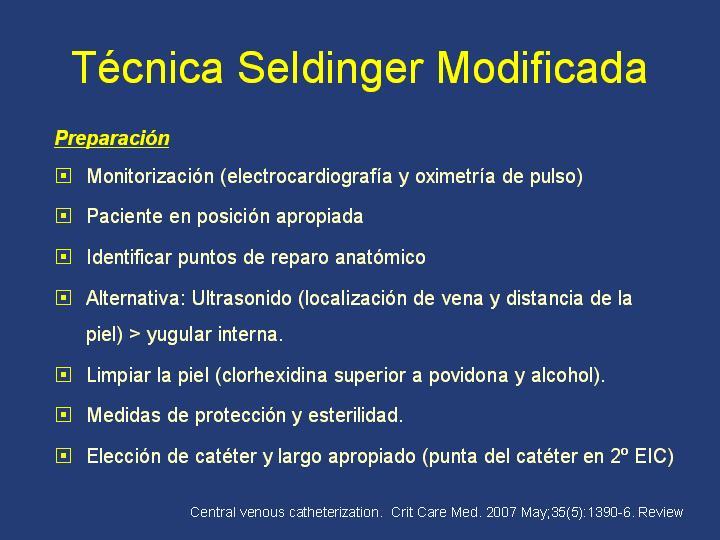 Técnica Seldinger Modificada

Preparación

Monitorización (electrocardiografía y oximetría de pulso)

Paciente en posición apropiada

Identificar puntos de reparo anatómico

Alternativa: Ultrasonido (localización de vena y distancia de la piel) > yugular interna.

Limpiar la piel (clorhexidina superior a povidona y alcohol).

Medidas de protección y esterilidad.

Elección de catéter y largo apropiado (punta del catéter en 2º EIC)

Central venous catheterization. Crit Care Med. 2007 May;35(5):1390-6. Review